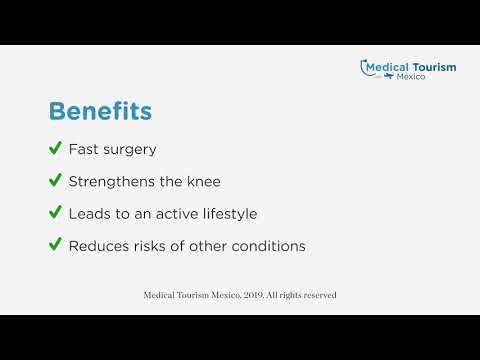 Medical Tourism Mexico

Benefits

✓ Fast surgery

✓ Strengthens the knee

✓ Leads to an active lifestyle

✓ Reduces risks of other conditions

Medical Tourism Mexico, 2019. All rights reserved